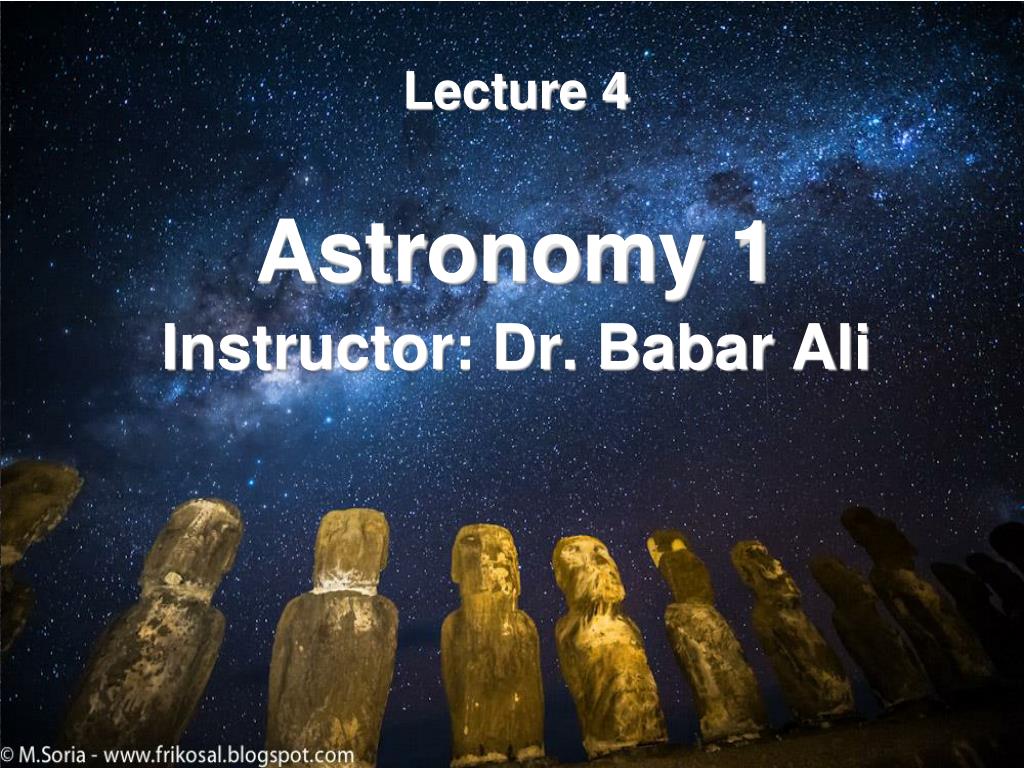 Lecture 4

Astronomy 1

Instructor: Dr. Babar Ali

© M.Soria - www.frikosal.blogspot.com